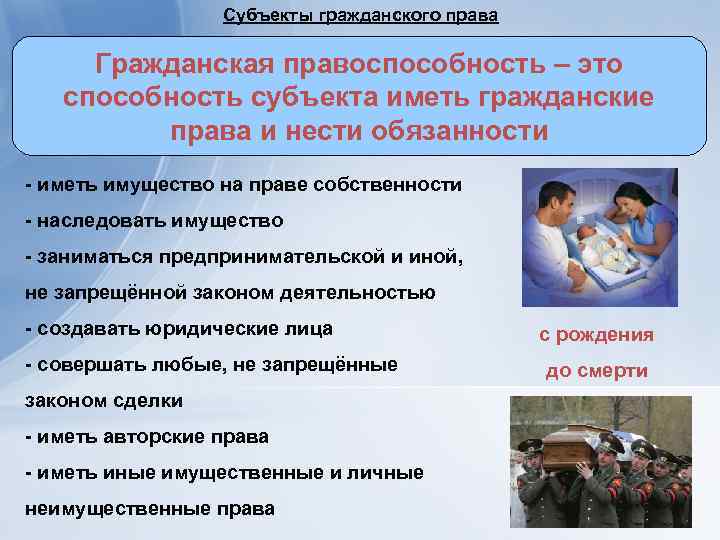 Субъекты гражданского права

Гражданская правоспособность – это способность субъекта иметь гражданские права и нести обязанности

- иметь имущество на праве собственности
- наследовать имущество
- заниматься предпринимательской и иной, не запрещённой законом деятельностью
- создавать юридические лица
- совершать любые, не запрещённые законом сделки
- иметь авторские права
- иметь иные имущественные и личные неимущественные права

с рождения до смерти